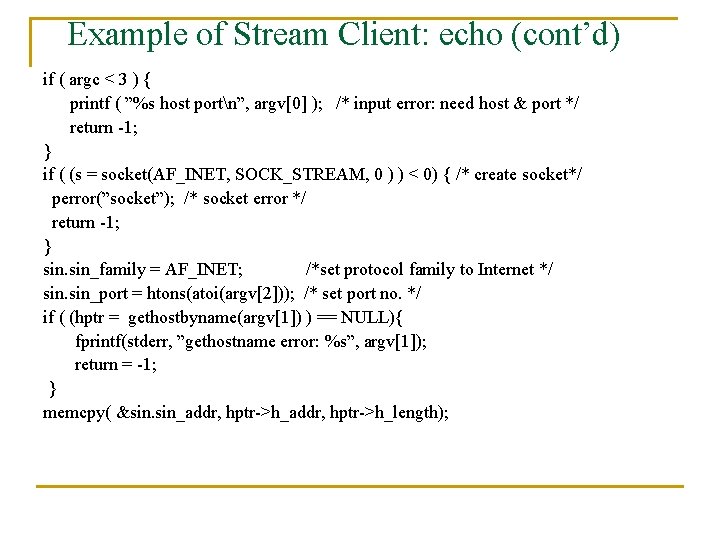 Example of Stream Client: echo (cont’d)

if ( argc < 3 ) {
printf ( ”%s host port\n”, argv[0] ); /* input error: need host & port */
return -1;
}
if ( (s = socket(AF_INET, SOCK_STREAM, 0 ) ) < 0) { /* create socket*/
perror(”socket”); /* socket error */
return -1;
}
sin.sin_family = AF_INET; /*set protocol family to Internet */
sin.sin_port = htons(atoi(argv[2])); /* set port no. */
if ( (hptr = gethostbyname(argv[1]) ) == NULL){
fprintf(stderr, ”gethostname error: %s”, argv[1]);
return = -1;
}
memcpy( &sin.sin_addr, hptr->h_addr, hptr->h_length);